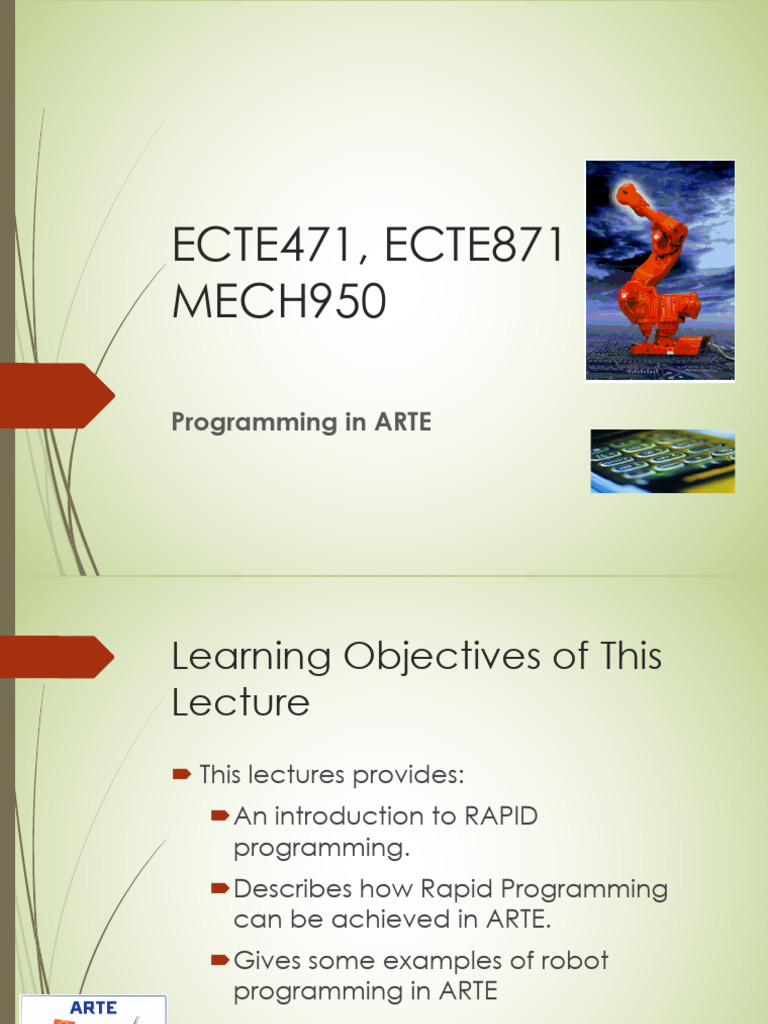 ECTE471, ECTE871
MECH950

Programming in ARTE

Learning Objectives of This Lecture

This lectures provides:

An introduction to RAPID programming.

Describes how Rapid Programming can be achieved in ARTE.

Gives some examples of robot programming in ARTE

ARTE